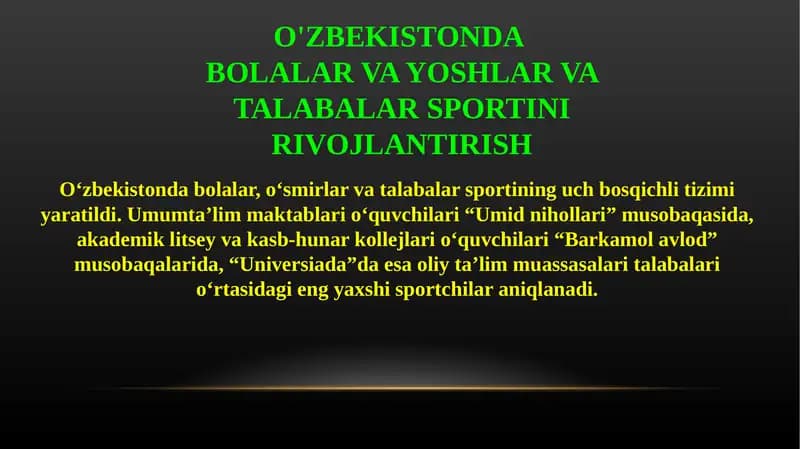 O'ZBEKISTONDA
BOLALAR VA YOSHLAR VA
TALABALAR SPORTINI
RIVOJLANTIRISH

O‘zbekistonda bolalar, o‘smirlar va talabalar sportining uch bosqichli tizimi yaratildi. Umumta’lim maktablari o‘quvchilari “Umid nihollari” musobaqasida, akademik litsey va kasb-hunar kollejlari o‘quvchilari “Barkamol avlod” musobaqalarida, “Universiada”da esa oliy ta’lim muassasalari talabalari o‘rtasidagi eng yaxshi sportchilar aniqlanadi.